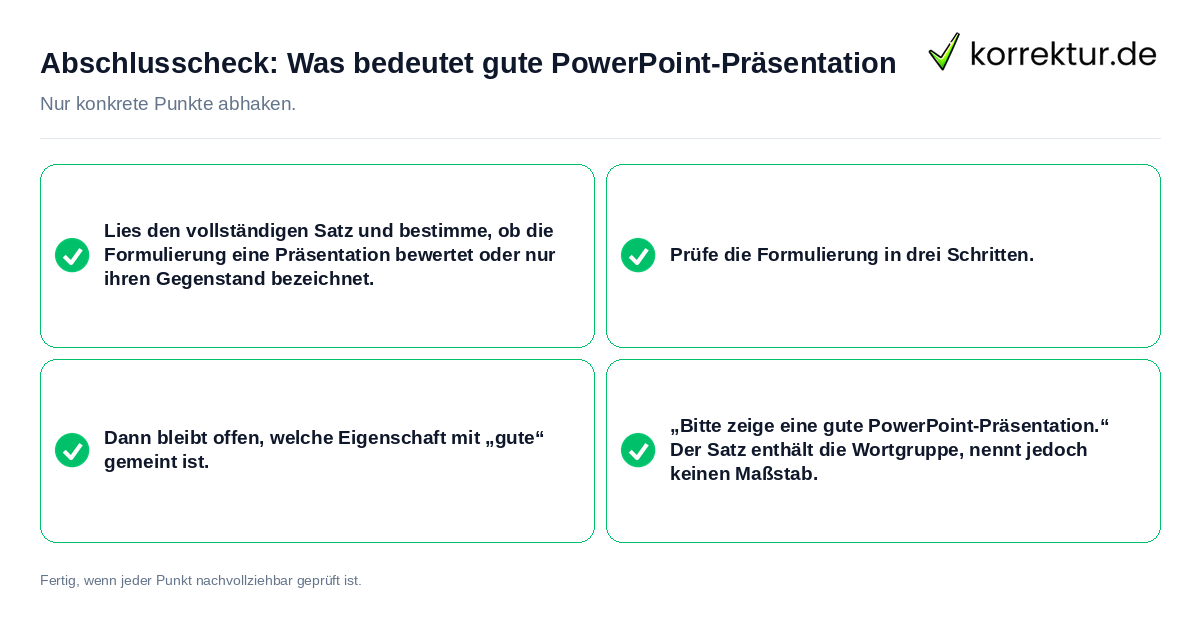 Abschlusscheck: Was bedeutet gute PowerPoint-Präsentation

korrektur.de

Nur konkrete Punkte abhaken.

Lies den vollständigen Satz und bestimme, ob die Formulierung eine Präsentation bewertet oder nur ihren Gegenstand bezeichnet.

Prüfe die Formulierung in drei Schritten.

Dann bleibt offen, welche Eigenschaft mit „gute“ gemeint ist.

„Bitte zeige eine gute PowerPoint-Präsentation.“ Der Satz enthält die Wortgruppe, nennt jedoch keinen Maßstab.

Fertig, wenn jeder Punkt nachvollziehbar geprüft ist.